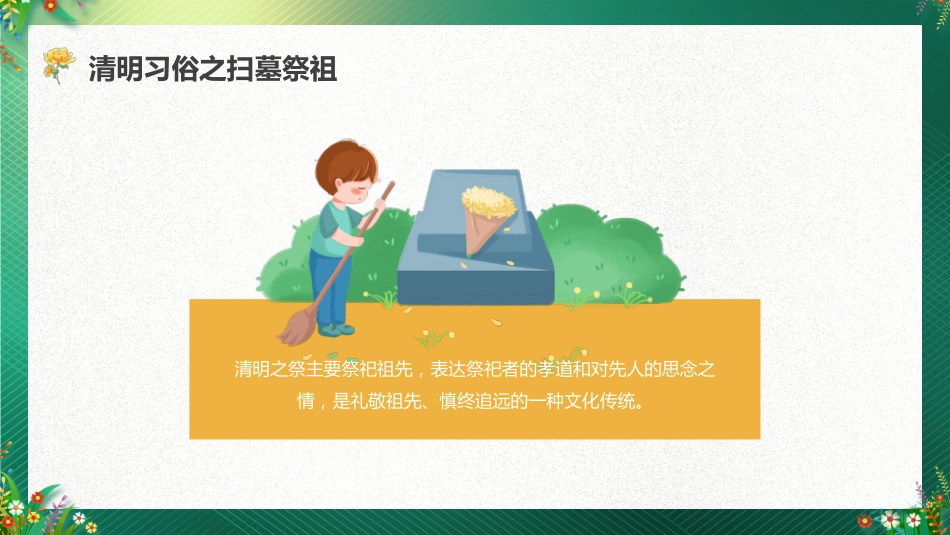 清明习俗之扫墓祭祖

清明之祭主要祭祀祖先，表达祭祀者的孝道和对先人的思念之情，是礼敬祖先、慎终追远的一种文化传统。